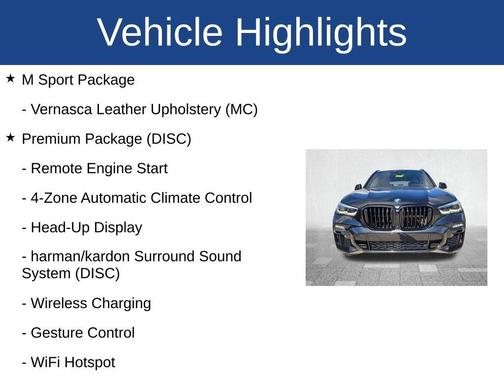 Vehicle Highlights

★ M Sport Package

- Vernasca Leather Upholstery (MC)

★ Premium Package (DISC)

- Remote Engine Start

- 4-Zone Automatic Climate Control

- Head-Up Display

- harman/kardon Surround Sound System (DISC)

- Wireless Charging

- Gesture Control

- WiFi Hotspot